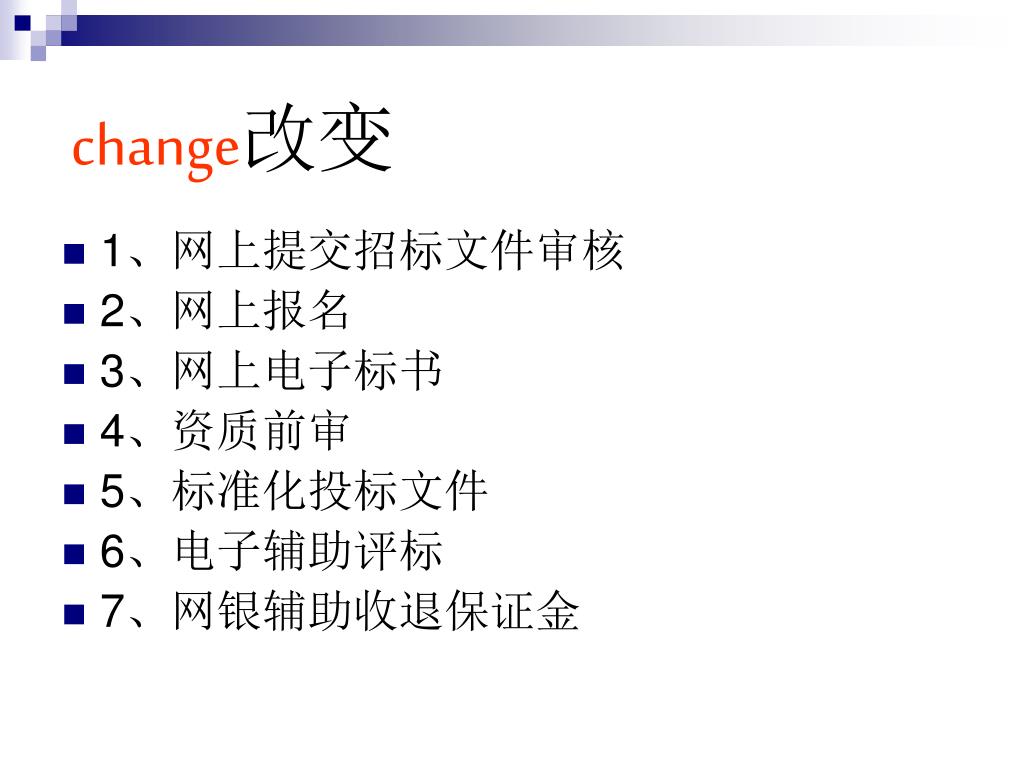 change改变

1、网上提交招标文件审核
2、网上报名
3、网上电子标书
4、资质前审
5、标准化投标文件
6、电子辅助评标
7、网银辅助收退保证金